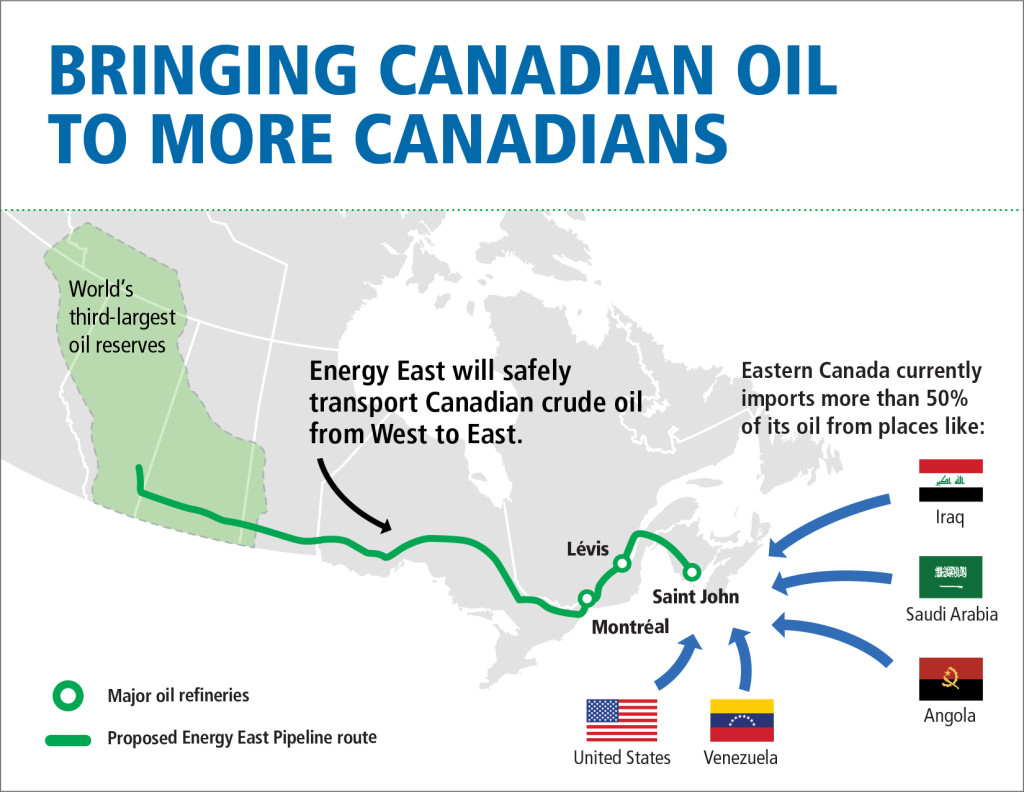 BRINGING CANADIAN OIL TO MORE CANADIANS

World's third-largest oil reserves

Energy East will safely transport Canadian crude oil from West to East.

Eastern Canada currently imports more than 50% of its oil from places like:

Iraq

Saudi Arabia

Angola

Lévis

Saint John

Montréal

United States

Venezuela

Major oil refineries

Proposed Energy East Pipeline route